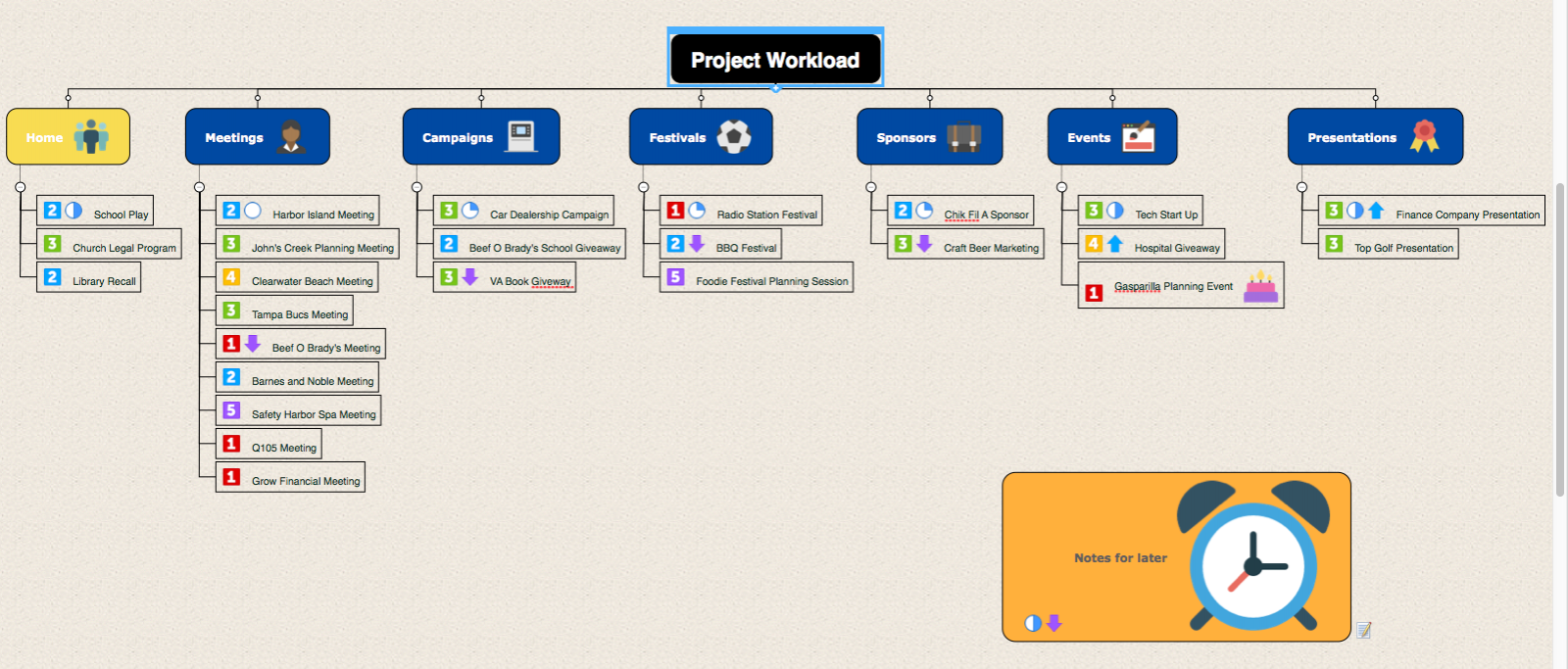 Project Workload

Home

2 School Play

3 Church Legal Program

2 Library Recall

Meetings

2 Harbor Island Meeting

3 John's Creek Planning Meeting

4 Clearwater Beach Meeting

3 Tampa Bucs Meeting

1 Beef O Brady's Meeting

2 Barnes and Noble Meeting

5 Safety Harbor Spa Meeting

1 Q105 Meeting

1 Grow Financial Meeting

Campaigns

3 Car Dealership Campaign

2 Beef O Brady's School Giveaway

3 VA Book Giveway

Festivals

1 Radio Station Festival

2 BBQ Festival

5 Foodie Festival Planning Session

Sponsors

2 Chik Fil A Sponsor

3 Craft Beer Marketing

Events

3 Tech Start Up

4 Hospital Giveaway

1 Gasparilla Planning Event

Presentations

3 Finance Company Presentation

3 Top Golf Presentation

Notes for later